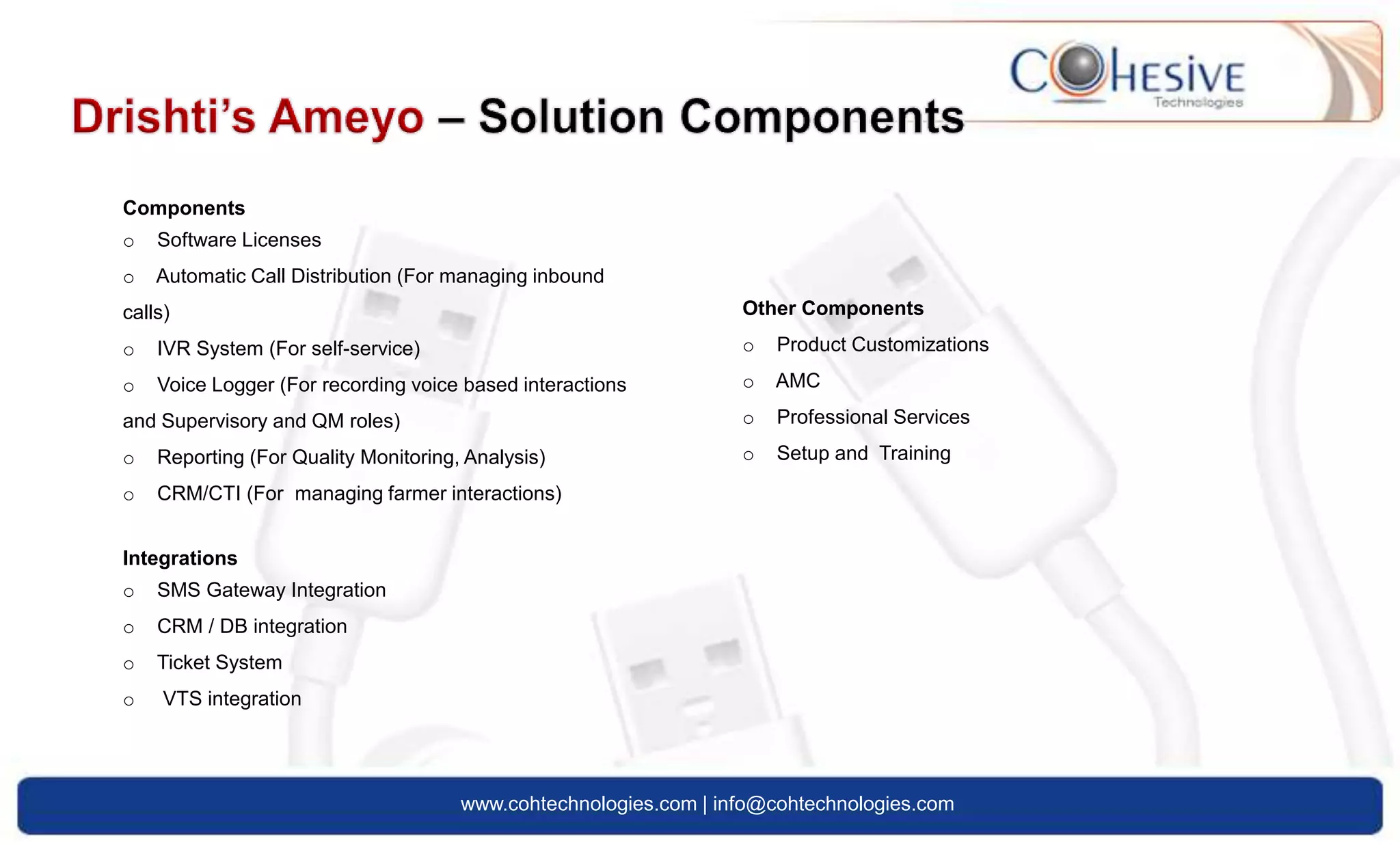 COHESIVE
Technologies

Drishti's Ameyo – Solution Components

Components
o Software Licenses
o Automatic Call Distribution (For managing inbound calls)
o IVR System (For self-service)
o Voice Logger (For recording voice based interactions and Supervisory and QM roles)
o Reporting (For Quality Monitoring, Analysis)
o CRM/CTI (For managing farmer interactions)

Integrations
o SMS Gateway Integration
o CRM / DB integration
o Ticket System
o VTS integration

Other Components
o Product Customizations
o AMC
o Professional Services
o Setup and Training

www.cohtechnologies.com | info@cohtechnologies.com